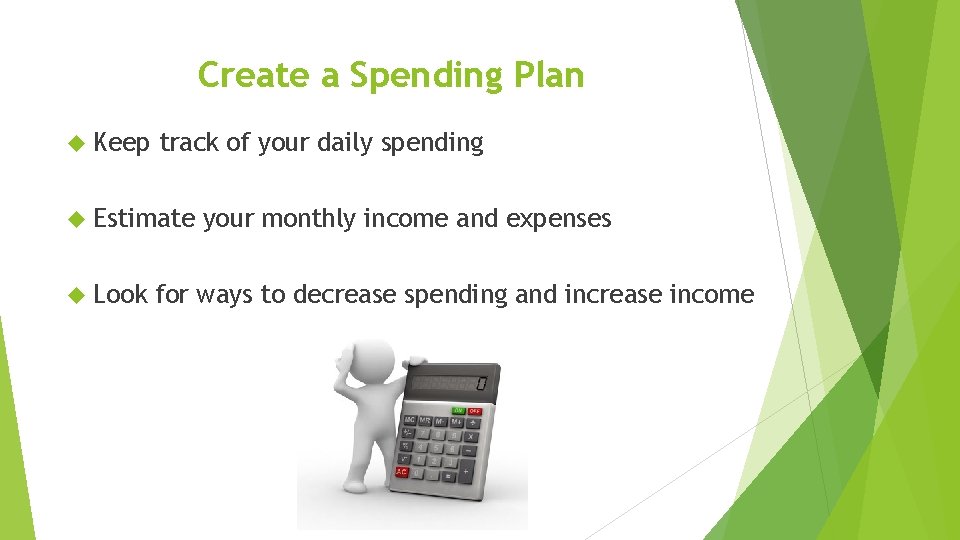 Create a Spending Plan

Keep track of your daily spending

Estimate your monthly income and expenses

Look for ways to decrease spending and increase income